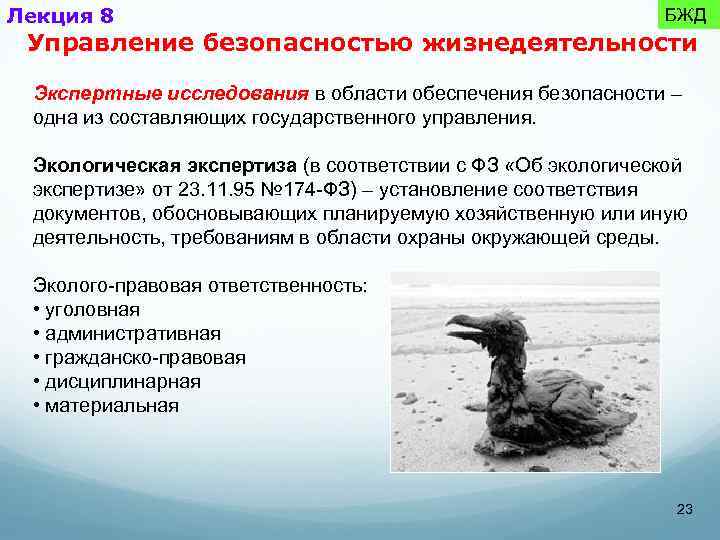 Лекция 8

БЖД

Управление безопасностью жизнедеятельности

Экспертные исследования в области обеспечения безопасности – одна из составляющих государственного управления.

Экологическая экспертиза (в соответствии с ФЗ «Об экологической экспертизе» от 23.11.95 №174-ФЗ) – установление соответствия документов, обосновывающих планируемую хозяйственную или иную деятельность, требованиям в области охраны окружающей среды.

Эколого-правовая ответственность:
• уголовная
• административная
• гражданско-правовая
• дисциплинарная
• материальная

23